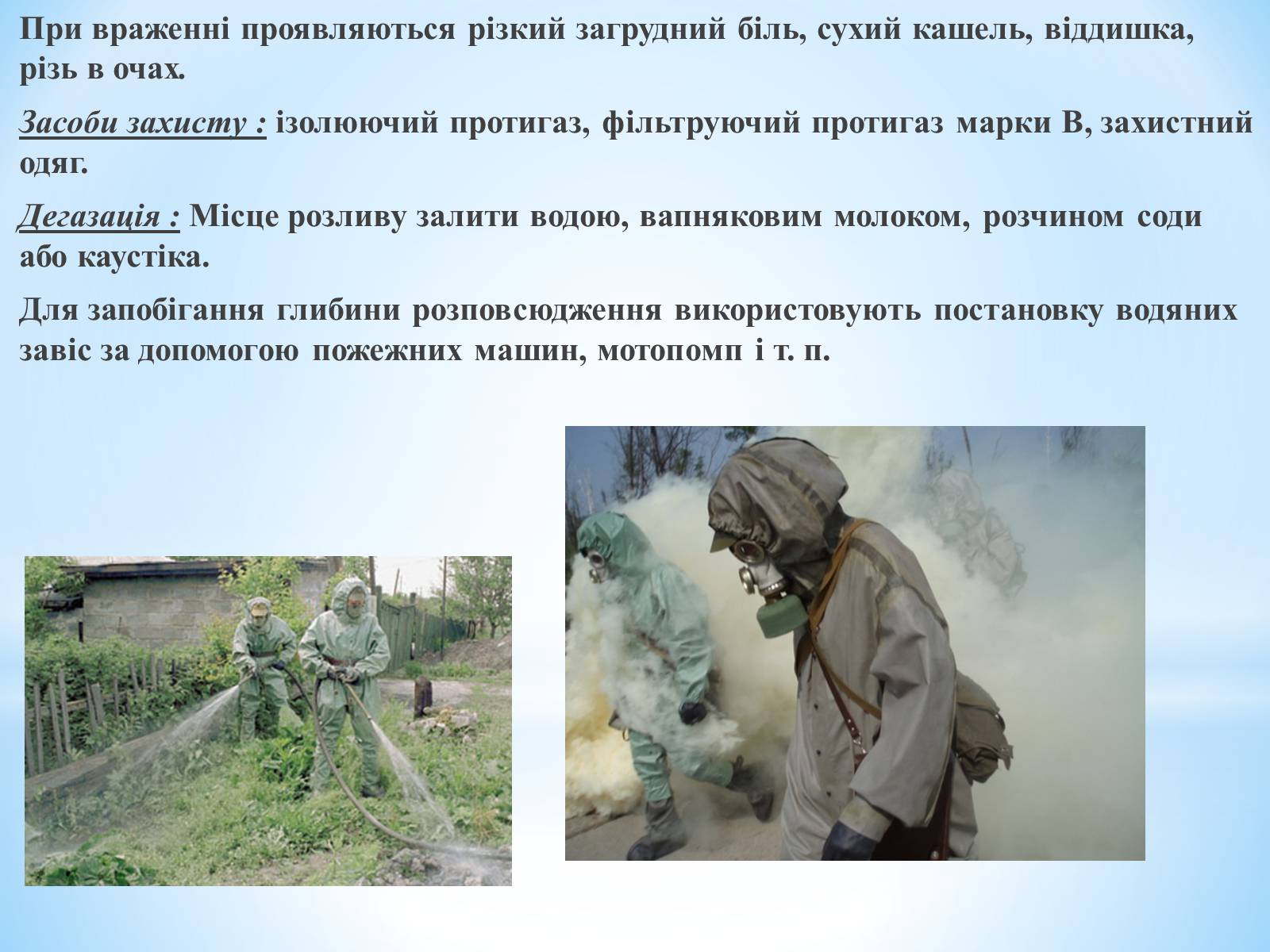 При враженні проявляються різкий загрудний біль, сухий кашель, віддишка, різь в очах.

Засоби захисту : ізолюючий протигаз, фільтруючий протигаз марки В, захистний одяг.

Дегазація : Місце розливу залити водою, вапняковим молоком, розчином соди або каустіка.

Для запобігання глибини розповсюдження використовують постановку водяних завіс за допомогою пожежних машин, мотопомп і т. п.